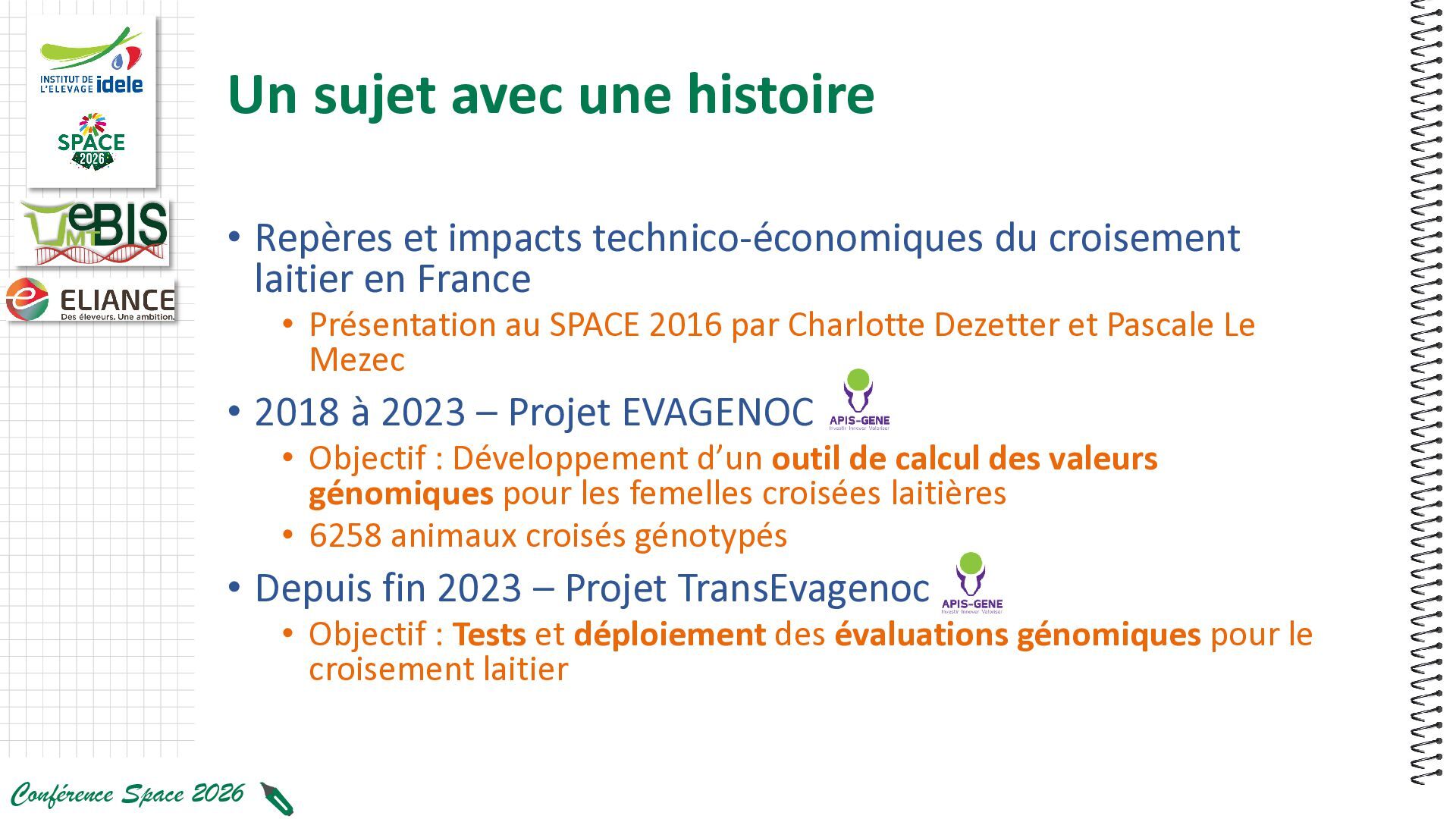 INSTITUT DE L'ELEVAGE idele

SPACE 2026

UMT eBIS

ELIANCE
Des éleveurs. Une ambition.

Un sujet avec une histoire

• Repères et impacts technico-économiques du croisement laitier en France
  • Présentation au SPACE 2016 par Charlotte Dezetter et Pascale Le Mezec

• 2018 à 2023 – Projet EVAGENOC

APIS-GENE

  • Objectif : Développement d'un outil de calcul des valeurs génomiques pour les femelles croisées laitières
  • 6258 animaux croisés génotypés

• Depuis fin 2023 – Projet TransEvagenoc

APIS-GENE

  • Objectif : Tests et déploiement des évaluations génomiques pour le croisement laitier

Conférence Space 2026